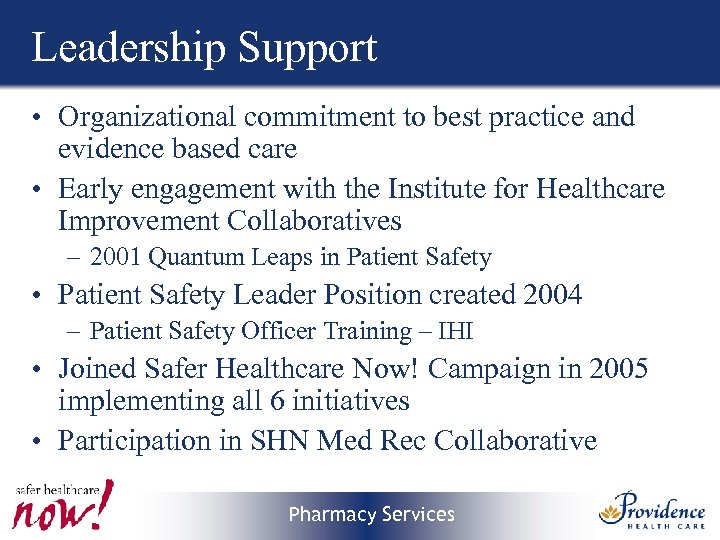 Leadership Support

• Organizational commitment to best practice and evidence based care

• Early engagement with the Institute for Healthcare Improvement Collaboratives
– 2001 Quantum Leaps in Patient Safety

• Patient Safety Leader Position created 2004
– Patient Safety Officer Training – IHI

• Joined Safer Healthcare Now! Campaign in 2005 implementing all 6 initiatives

• Participation in SHN Med Rec Collaborative

safer healthcare now!

Pharmacy Services

Providence HEALTH CARE